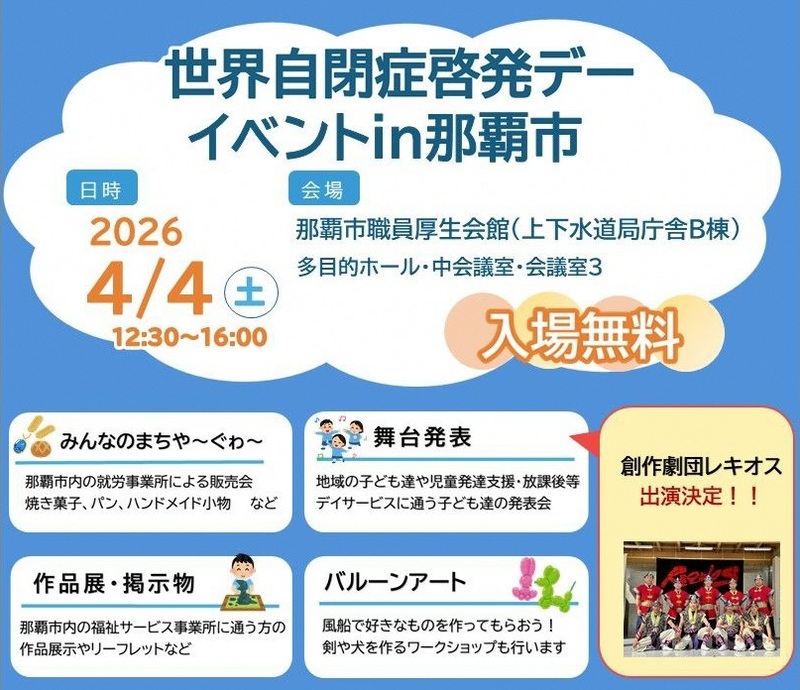 世界自閉症啓発デー
イベントin那覇市

日時
2026
4/4 土
12:30～16:00

会場
那覇市職員厚生会館（上下水道局庁舎B棟）
多目的ホール・中会議室・会議室3

入場無料

みんなのまちや～ぐゎ～
那覇市内の就労事業所による販売会
焼き菓子、パン、ハンドメイド小物　など

舞台発表
地域の子ども達や児童発達支援・放課後等デイサービスに通う子ども達の発表会

創作劇団レキオス
出演決定！！

作品展・掲示物
那覇市内の福祉サービス事業所に通う方の作品展示やリーフレットなど

バルーンアート
風船で好きなものを作ってもらおう！
剣や犬を作るワークショップも行います